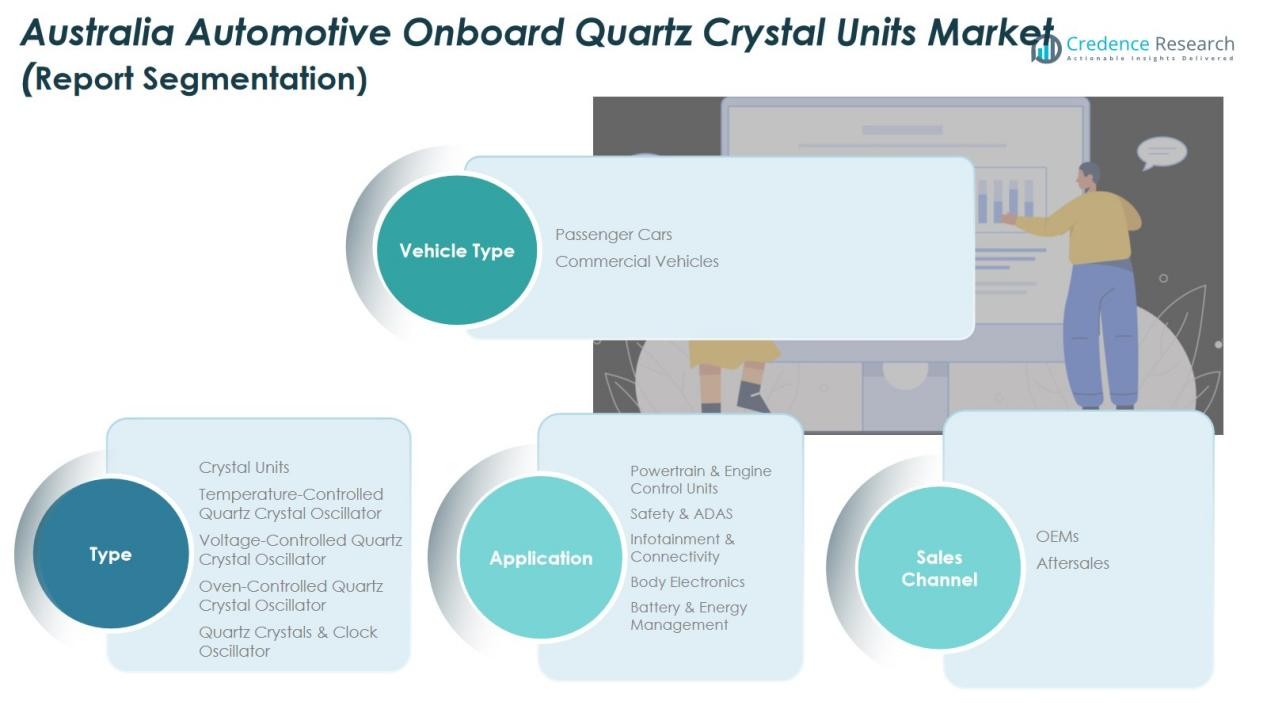 Australia Automotive Onboard Quartz Crystal Units Market
(Report Segmentation)

Credence Research
Actionable Insights Delivered

Vehicle Type
Passenger Cars
Commercial Vehicles

Type
Crystal Units
Temperature-Controlled Quartz Crystal Oscillator
Voltage-Controlled Quartz Crystal Oscillator
Oven-Controlled Quartz Crystal Oscillator
Quartz Crystals & Clock Oscillator

Application
Powertrain & Engine Control Units
Safety & ADAS
Infotainment & Connectivity
Body Electronics
Battery & Energy Management

Sales Channel
OEMs
Aftersales